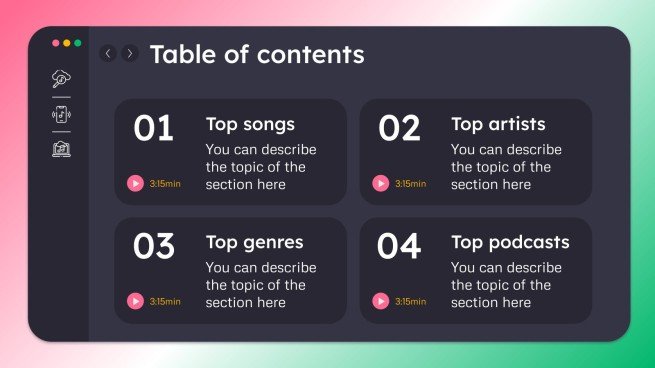 Table of contents

01
3:15min
Top songs
You can describe the topic of the section here

02
3:15min
Top artists
You can describe the topic of the section here

03
3:15min
Top genres
You can describe the topic of the section here

04
3:15min
Top podcasts
You can describe the topic of the section here